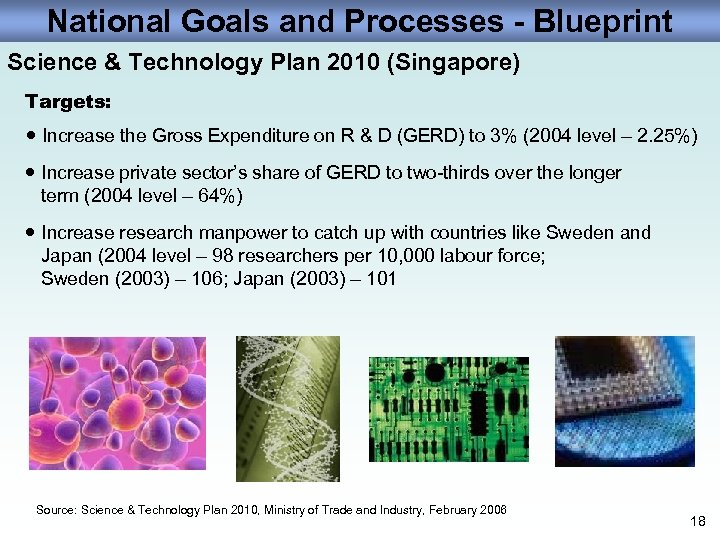 National Goals and Processes - Blueprint

Science & Technology Plan 2010 (Singapore)

Targets:

• Increase the Gross Expenditure on R & D (GERD) to 3% (2004 level – 2.25%)

• Increase private sector's share of GERD to two-thirds over the longer term (2004 level – 64%)

• Increase research manpower to catch up with countries like Sweden and Japan (2004 level – 98 researchers per 10,000 labour force; Sweden (2003) – 106; Japan (2003) – 101

Source: Science & Technology Plan 2010, Ministry of Trade and Industry, February 2006

18